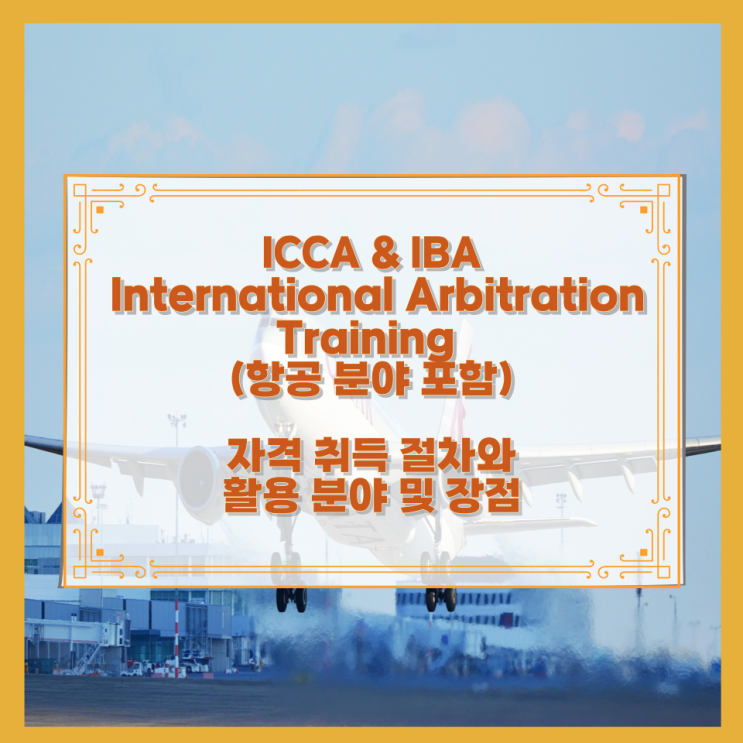 ICCA & IBA
International Arbitration Training
(항공 분야 포함)

자격 취득 절차와
활용 분야 및 장점